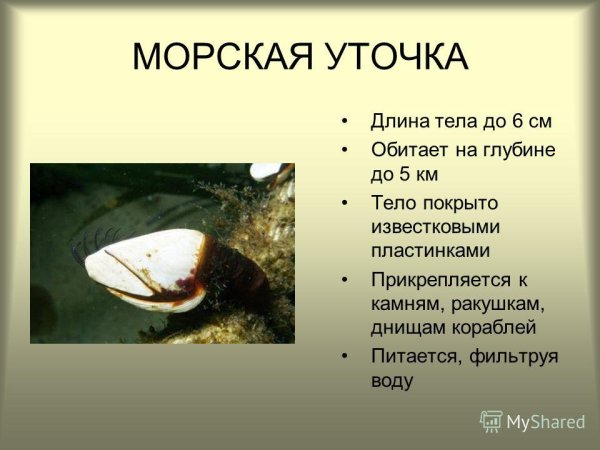 МОРСКАЯ УТОЧКА

• Длина тела до 6 см
• Обитает на глубине до 5 км
• Тело покрыто известковыми пластинками
• Прикрепляется к камням, ракушкам, днищам кораблей
• Питается, фильтруя воду

MyShared